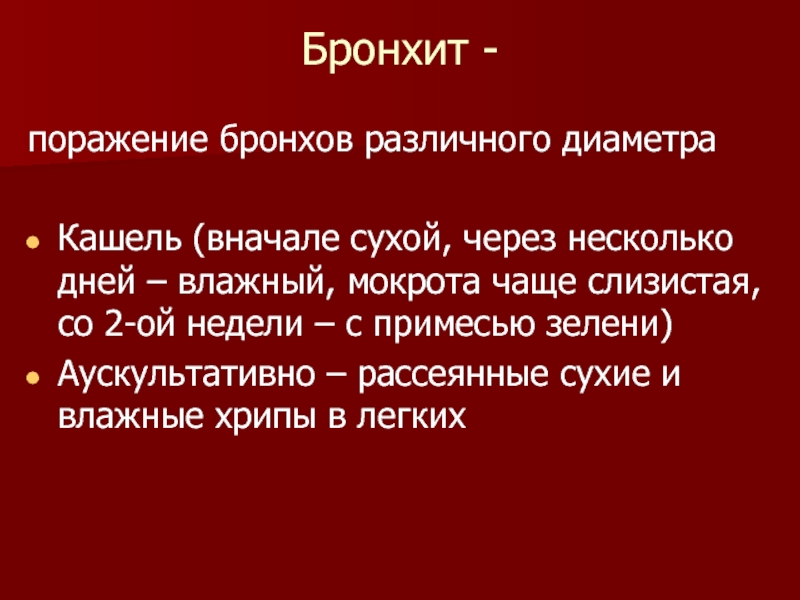 Бронхит -

поражение бронхов различного диаметра

- Кашель (вначале сухой, через несколько дней – влажный, мокрота чаще слизистая, со 2-ой недели – с примесью зелени)
- Аускультативно – рассеянные сухие и влажные хрипы в легких